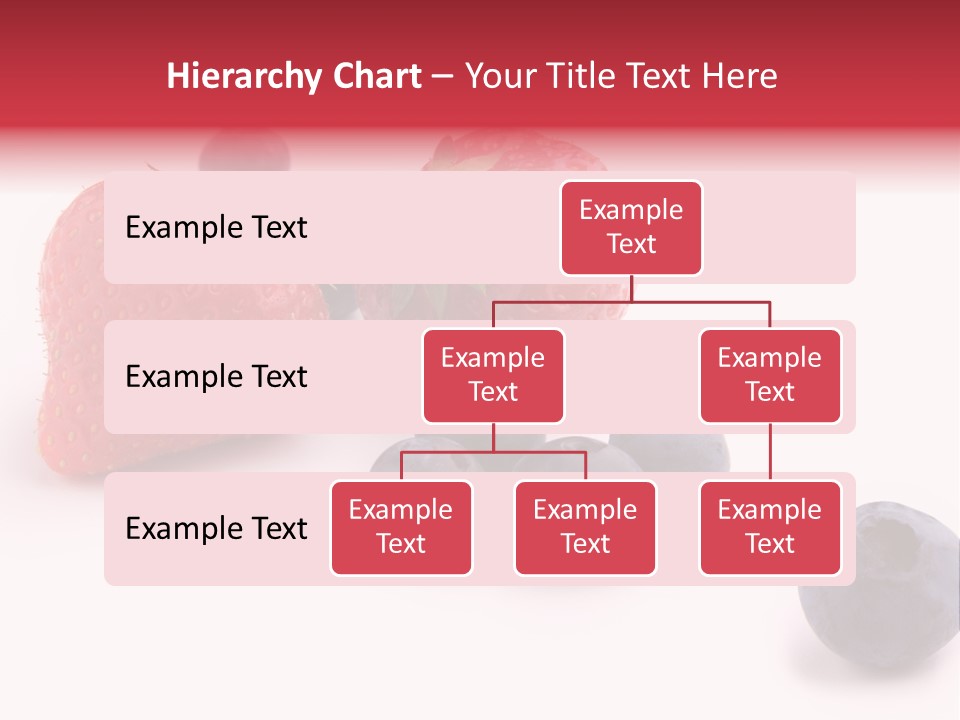 Hierarchy Chart – Your Title Text Here

Example Text

Example Text

Example Text

Example Text

Example Text

Example Text

Example Text

Example Text

Example Text